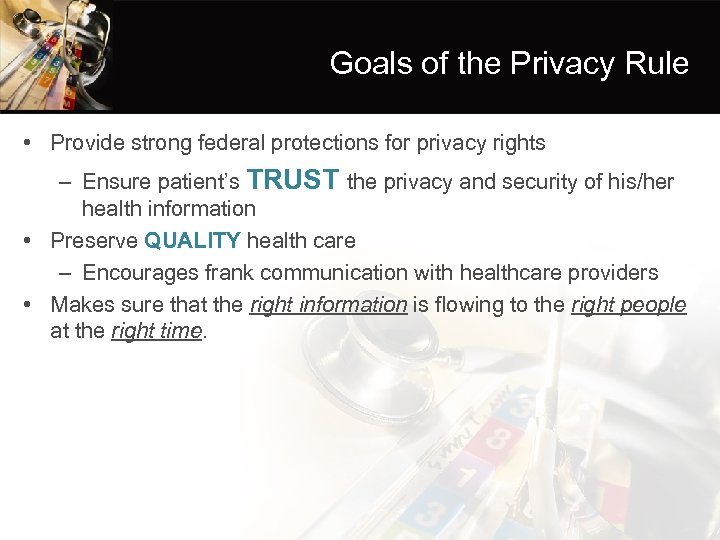 Goals of the Privacy Rule

• Provide strong federal protections for privacy rights

– Ensure patient's TRUST the privacy and security of his/her health information

• Preserve QUALITY health care

– Encourages frank communication with healthcare providers

• Makes sure that the right information is flowing to the right people at the right time.